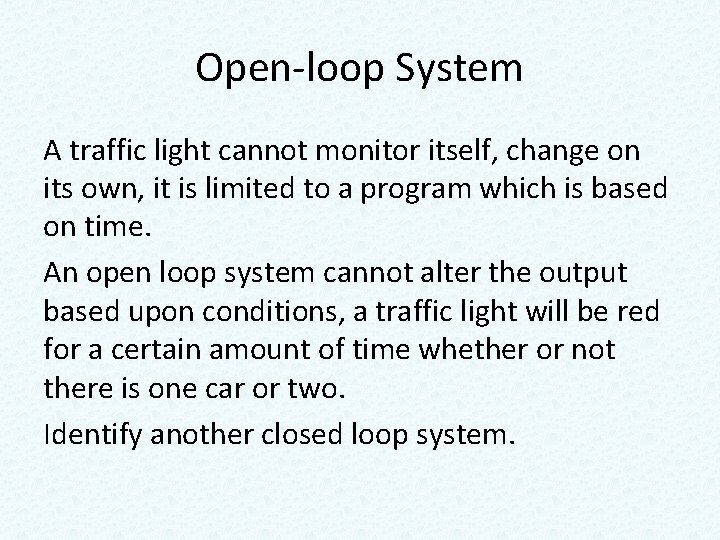 Open-loop System

A traffic light cannot monitor itself, change on its own, it is limited to a program which is based on time.

An open loop system cannot alter the output based upon conditions, a traffic light will be red for a certain amount of time whether or not there is one car or two.

Identify another closed loop system.